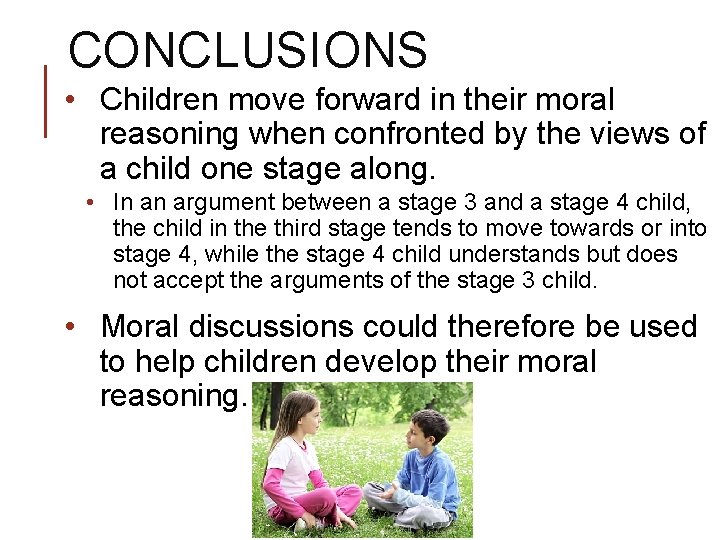 CONCLUSIONS

• Children move forward in their moral reasoning when confronted by the views of a child one stage along.

• In an argument between a stage 3 and a stage 4 child, the child in the third stage tends to move towards or into stage 4, while the stage 4 child understands but does not accept the arguments of the stage 3 child.

• Moral discussions could therefore be used to help children develop their moral reasoning.